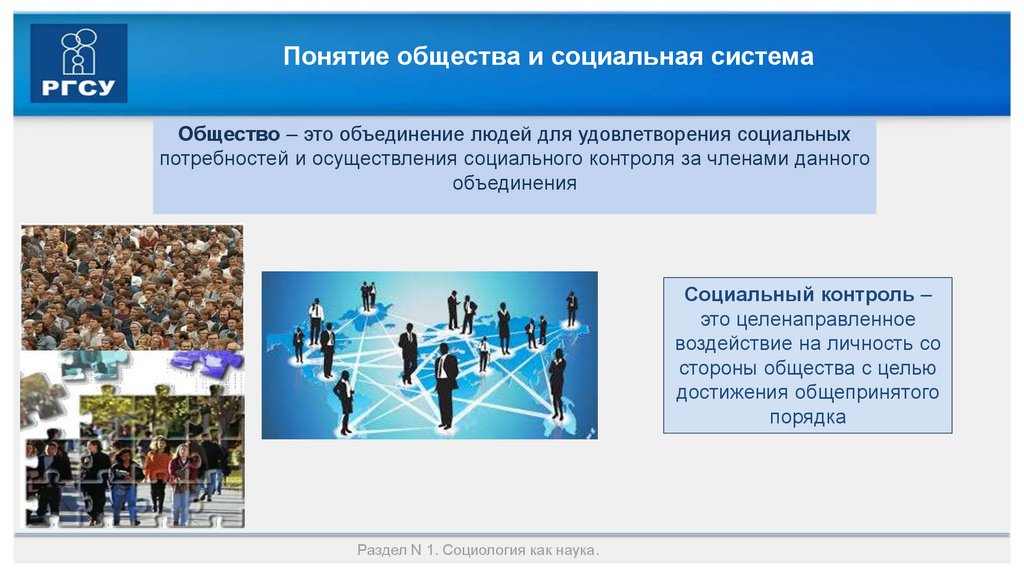 РГСУ

Понятие общества и социальная система

Общество – это объединение людей для удовлетворения социальных потребностей и осуществления социального контроля за членами данного объединения

Социальный контроль – это целенаправленное воздействие на личность со стороны общества с целью достижения общепринятого порядка

Раздел N 1. Социология как наука.